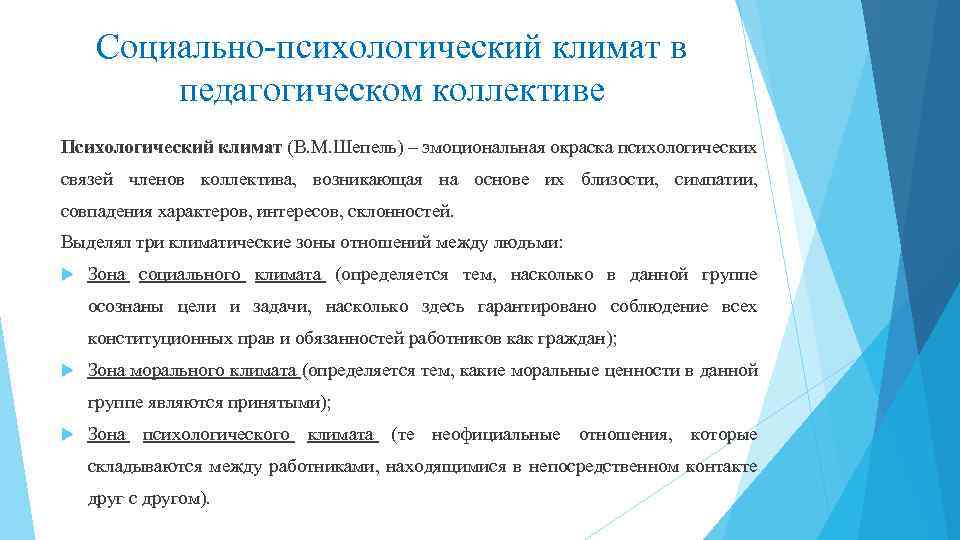 Социально-психологический климат в педагогическом коллективе

Психологический климат (В.М.Шепель) – эмоциональная окраска психологических связей членов коллектива, возникающая на основе их близости, симпатии, совпадения характеров, интересов, склонностей.

Выделял три климатические зоны отношений между людьми:

Зона социального климата (определяется тем, насколько в данной группе осознаны цели и задачи, насколько здесь гарантировано соблюдение всех конституционных прав и обязанностей работников как граждан);

Зона морального климата (определяется тем, какие моральные ценности в данной группе являются принятыми);

Зона психологического климата (те неофициальные отношения, которые складываются между работниками, находящимися в непосредственном контакте друг с другом).